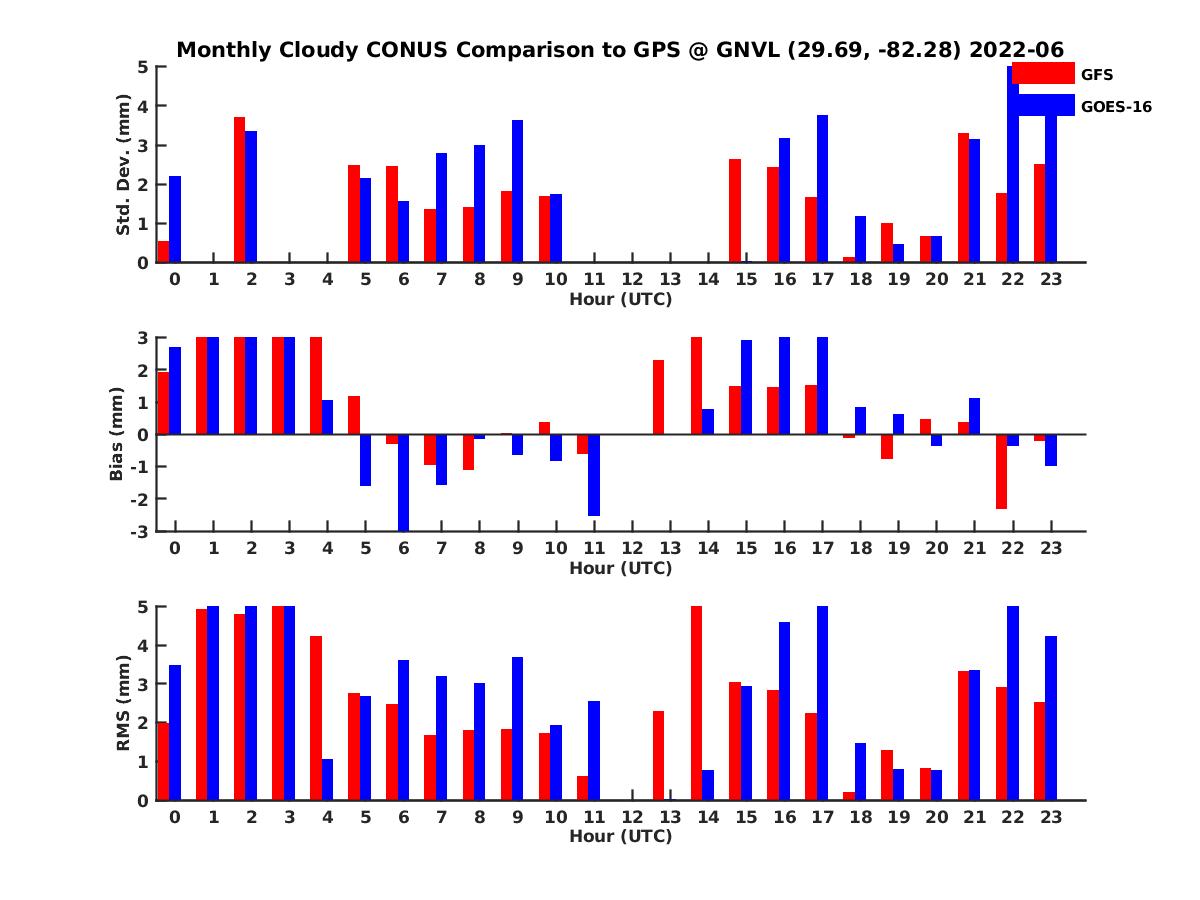 Monthly Cloudy CONUS Comparison to GPS @ GNVL (29.69, -82.28) 2022-06

GFS
GOES-16

Std. Dev. (mm)
5
4
3
2
1
0
0 1 2 3 4 5 6 7 8 9 10 11 12 13 14 15 16 17 18 19 20 21 22 23
Hour (UTC)

Bias (mm)
3
2
1
0
-1
-2
-3
0 1 2 3 4 5 6 7 8 9 10 11 12 13 14 15 16 17 18 19 20 21 22 23
Hour (UTC)

RMS (mm)
5
4
3
2
1
0
0 1 2 3 4 5 6 7 8 9 10 11 12 13 14 15 16 17 18 19 20 21 22 23
Hour (UTC)